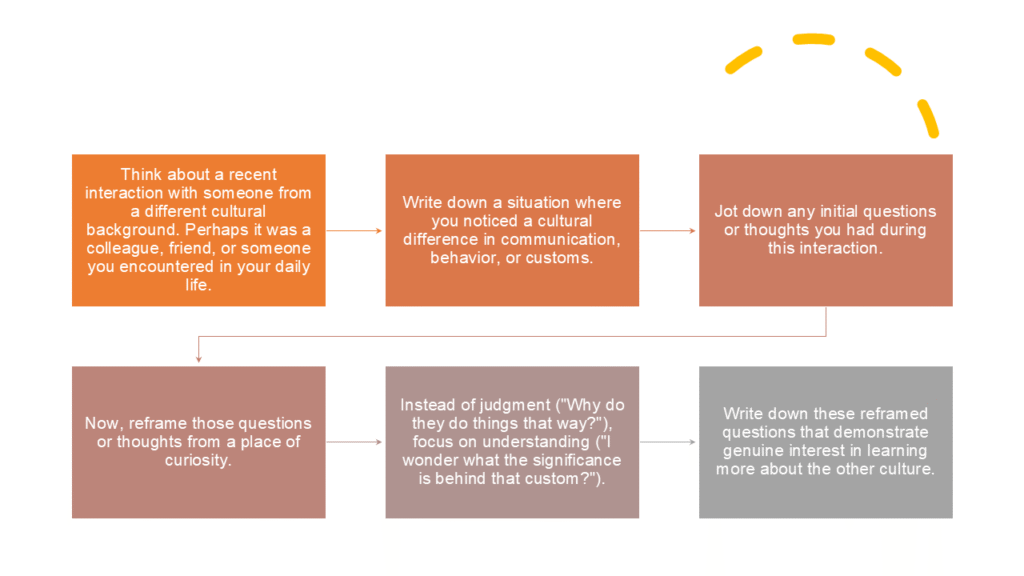 Think about a recent interaction with someone from a different cultural background. Perhaps it was a colleague, friend, or someone you encountered in your daily life.

Write down a situation where you noticed a cultural difference in communication, behavior, or customs.

Jot down any initial questions or thoughts you had during this interaction.

Now, reframe those questions or thoughts from a place of curiosity.

Instead of judgment ("Why do they do things that way?"), focus on understanding ("I wonder what the significance is behind that custom?").

Write down these reframed questions that demonstrate genuine interest in learning more about the other culture.